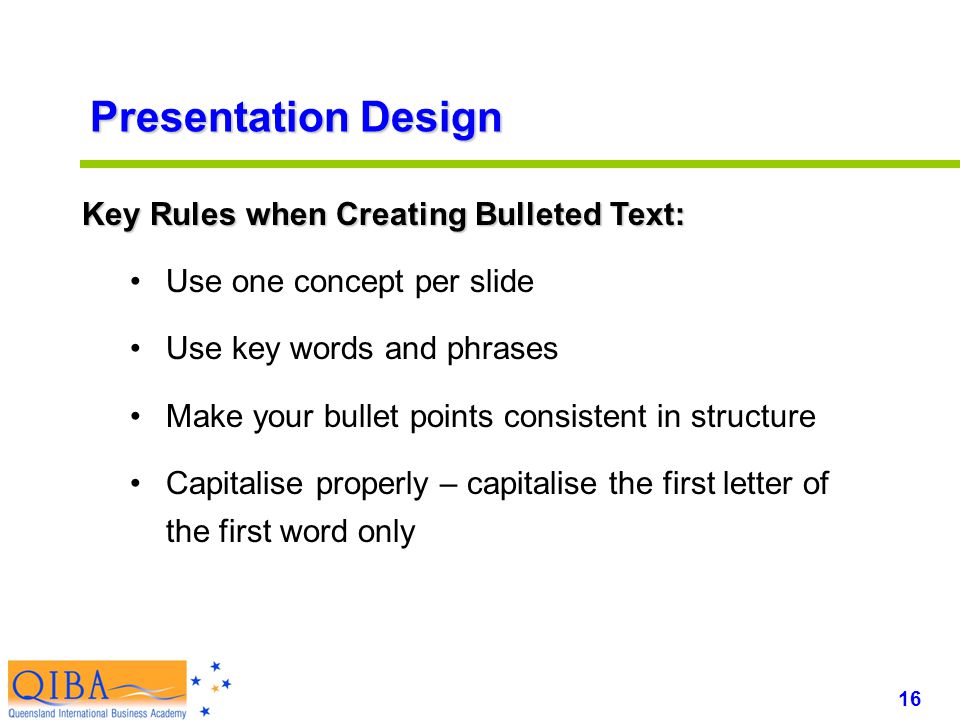 Presentation Design

Key Rules when Creating Bulleted Text:

• Use one concept per slide

• Use key words and phrases

• Make your bullet points consistent in structure

• Capitalise properly – capitalise the first letter of the first word only

QIBA
Queensland International Business Academy

16